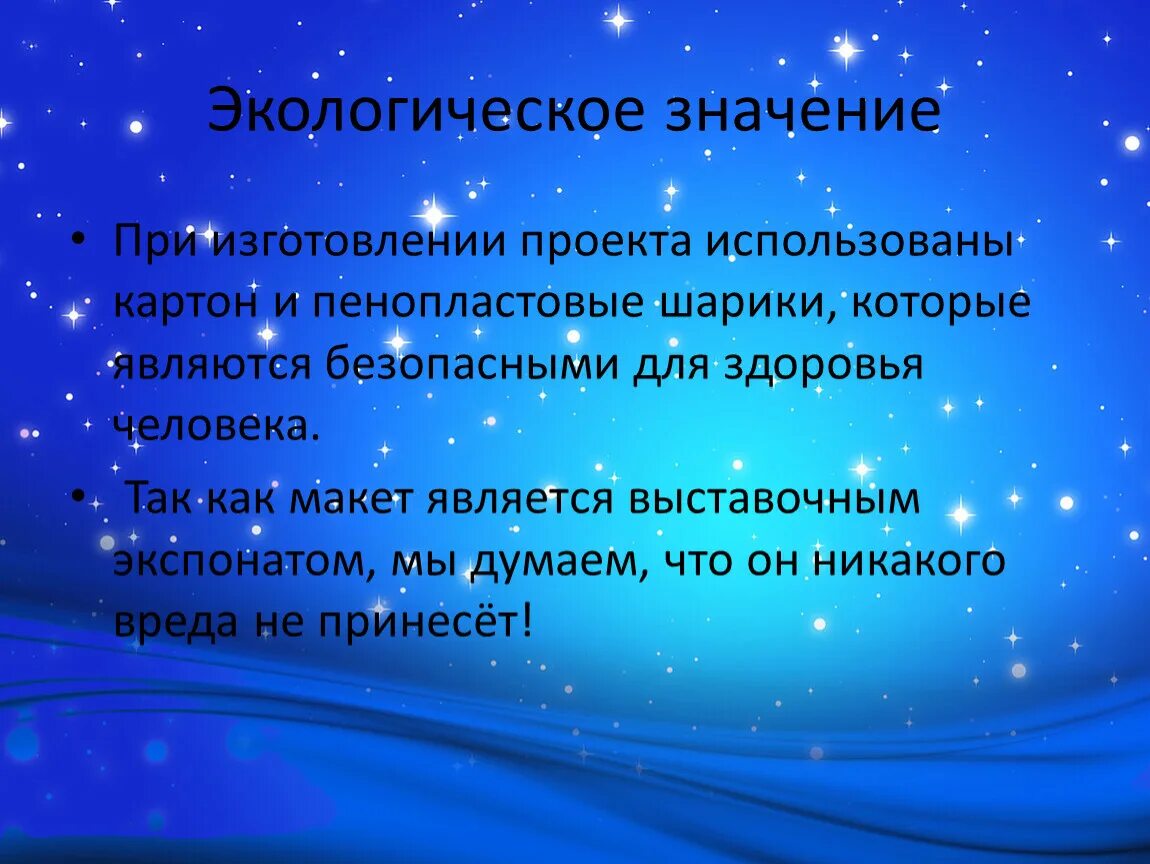 Экологическое значение

• При изготовлении проекта использованы картон и пенопластовые шарики, которые являются безопасными для здоровья человека.

• Так как макет является выставочным экспонатом, мы думаем, что он никакого вреда не принесёт!